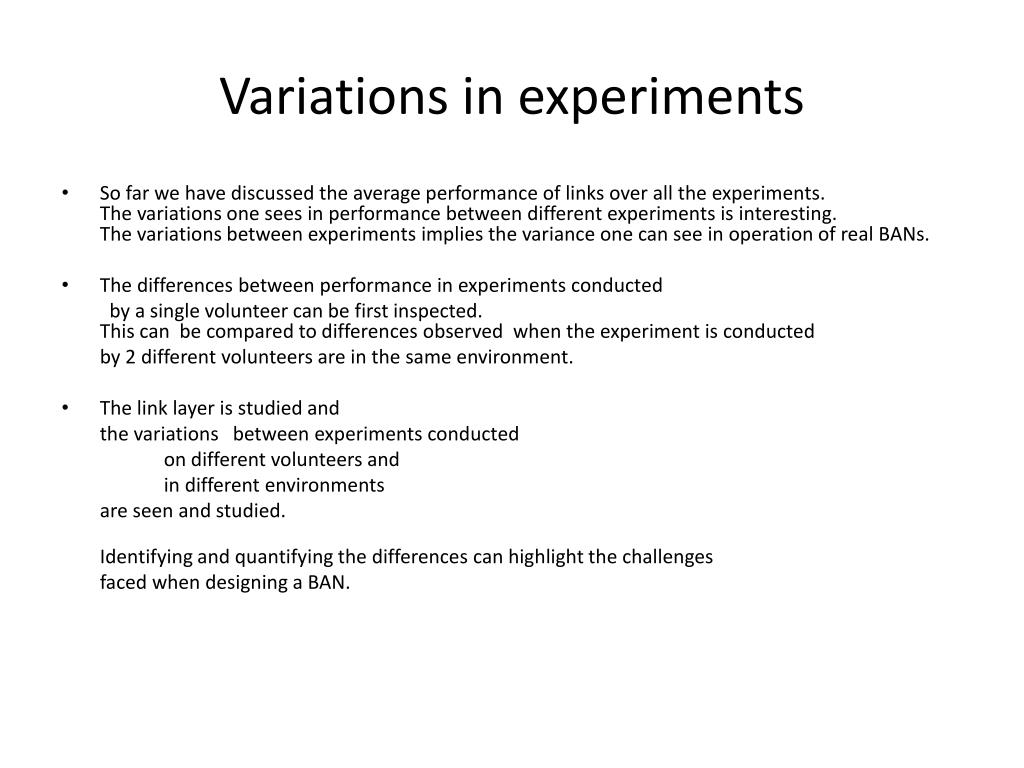 Variations in experiments

• So far we have discussed the average performance of links over all the experiments.
The variations one sees in performance between different experiments is interesting.
The variations between experiments implies the variance one can see in operation of real BANs.

• The differences between performance in experiments conducted
by a single volunteer can be first inspected.
This can be compared to differences observed when the experiment is conducted
by 2 different volunteers are in the same environment.

• The link layer is studied and
the variations between experiments conducted
on different volunteers and
in different environments
are seen and studied.

Identifying and quantifying the differences can highlight the challenges
faced when designing a BAN.